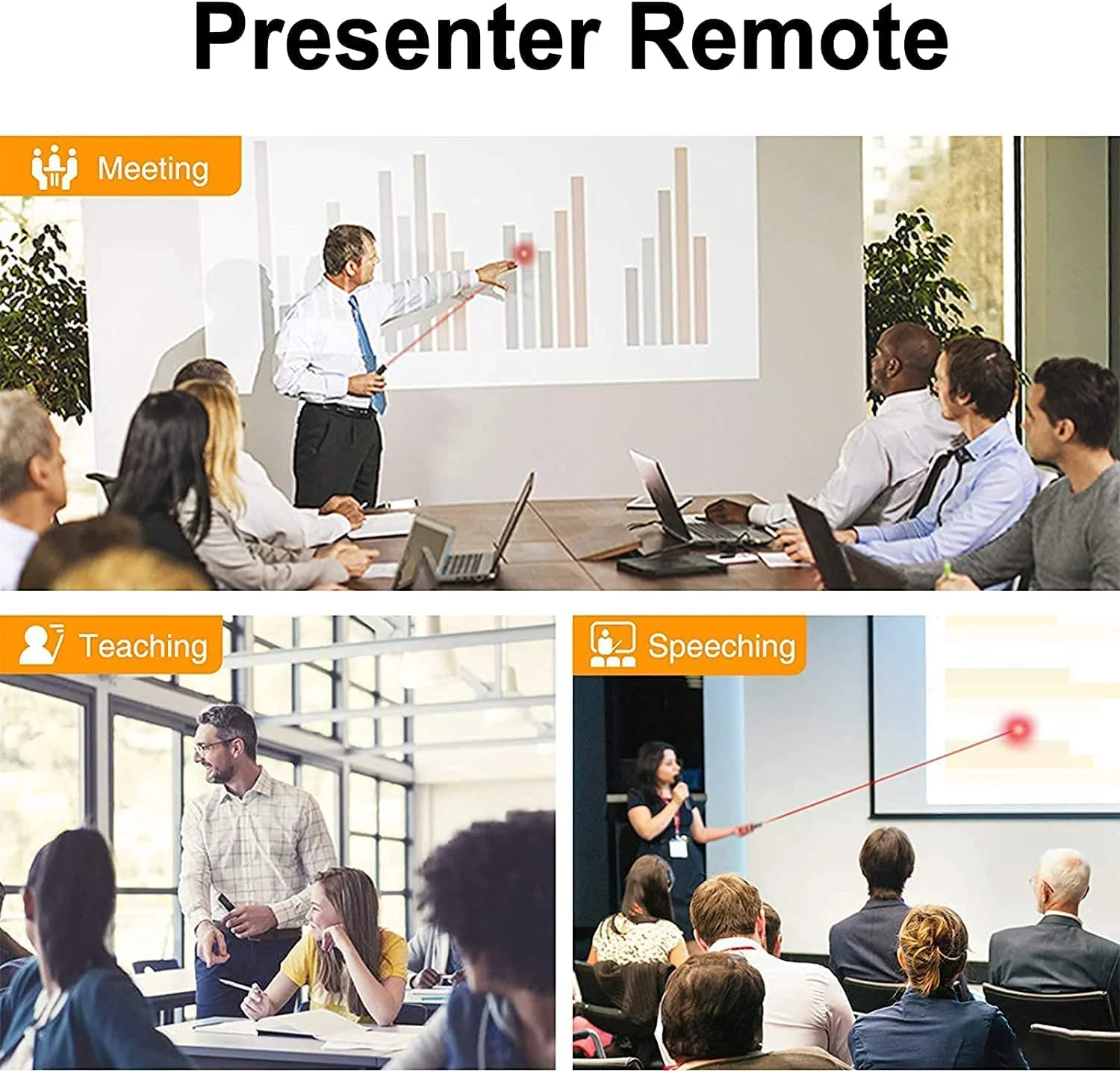 Presenter Remote

Meeting

Teaching

Speeching